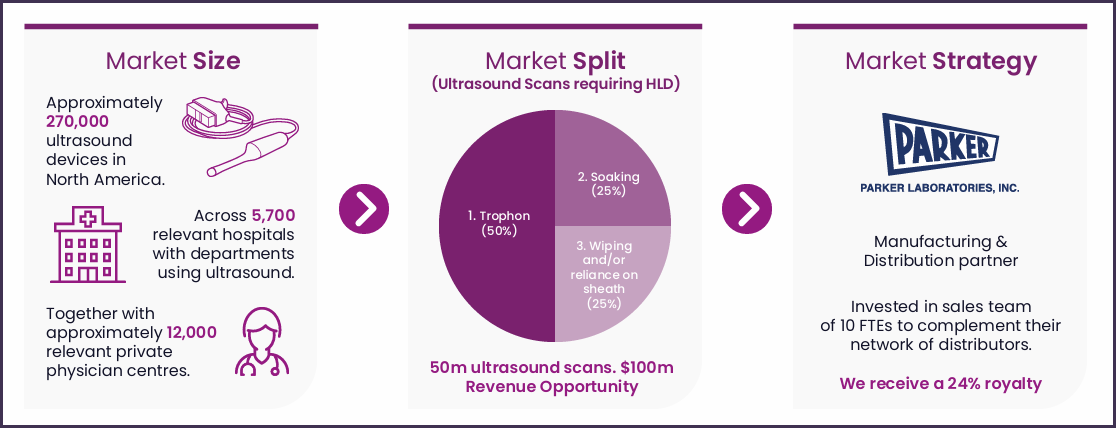 Market Size

Approximately 270,000 ultrasound devices in North America.

Across 5,700 relevant hospitals with departments using ultrasound.

Together with approximately 12,000 relevant private physician centres.

Market Split
(Ultrasound Scans requiring HLD)

1. Trophon (50%)

2. Soaking (25%)

3. Wiping and/or reliance on sheath (25%)

50m ultrasound scans. $100m Revenue Opportunity

Market Strategy

PARKER

PARKER LABORATORIES, INC.

Manufacturing & Distribution partner

Invested in sales team of 10 FTEs to complement their network of distributors.

We receive a 24% royalty